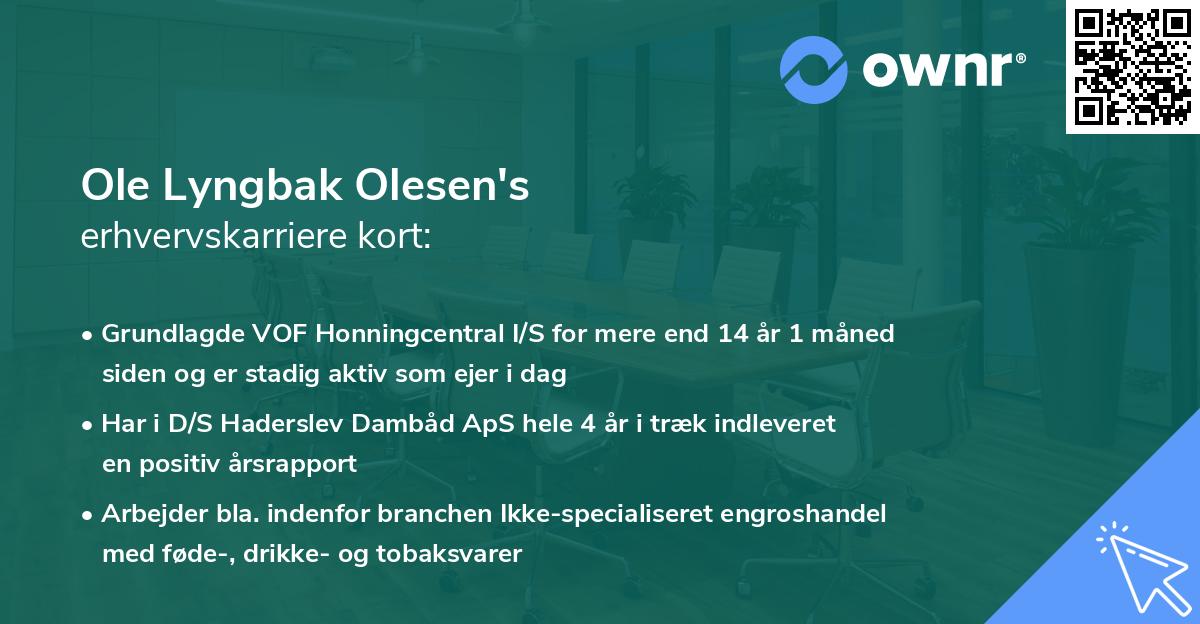 ownr®

Ole Lyngbak Olesen's
erhvervskarriere kort:

• Grundlagde VOF Honningcentral I/S for mere end 14 år 1 måned siden og er stadig aktiv som ejer i dag

• Har i D/S Haderslev Dambåd ApS hele 4 år i træk indleveret en positiv årsrapport

• Arbejder bla. indenfor branchen Ikke-specialiseret engroshandel med føde-, drikke- og tobaksvarer